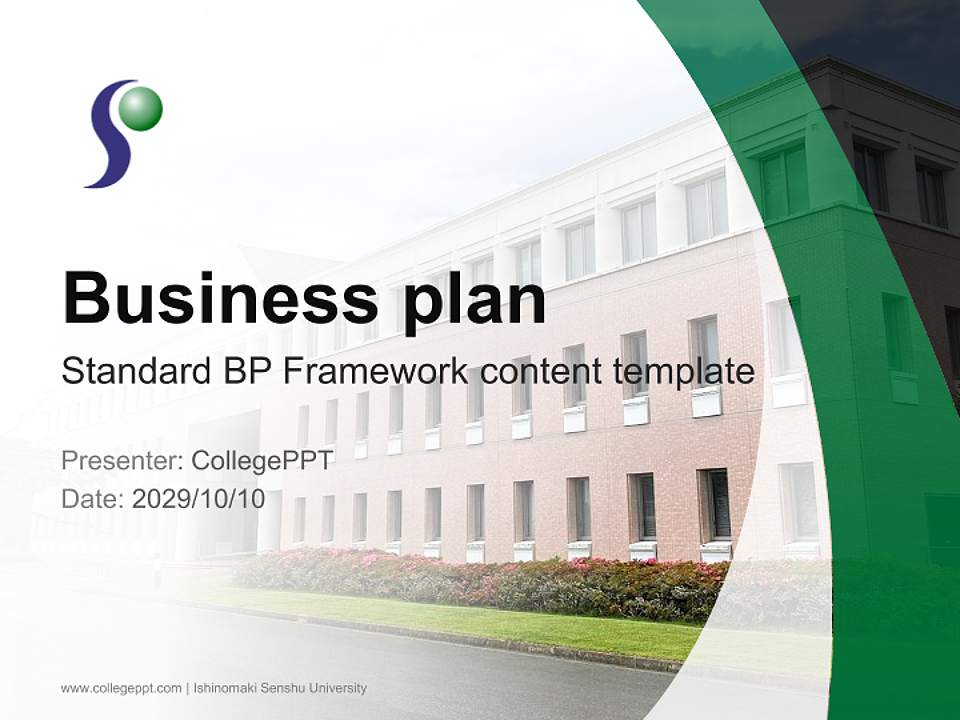 Business plan

Standard BP Framework content template

Presenter: CollegePPT
Date: 2029/10/10

www.collegeppt.com | Ishinomaki Senshu University